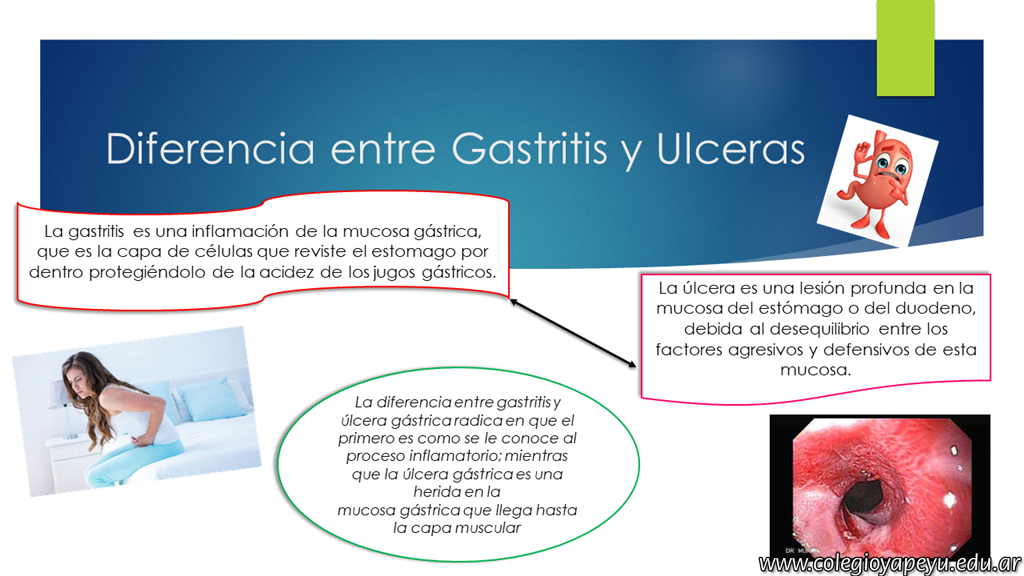 Diferencia entre Gastritis y Ulceras

La gastritis es una inflamación de la mucosa gástrica, que es la capa de células que reviste el estomago por dentro protegiéndolo de la acidez de los jugos gástricos.

La úlcera es una lesión profunda en la mucosa del estómago o del duodeno, debida al desequilibrio entre los factores agresivos y defensivos de esta mucosa.

La diferencia entre gastritis y úlcera gástrica radica en que el primero es como se le conoce al proceso inflamatorio; mientras que la úlcera gástrica es una herida en la mucosa gástrica que llega hasta la capa muscular

www.colegioyapeyu.edu.ar